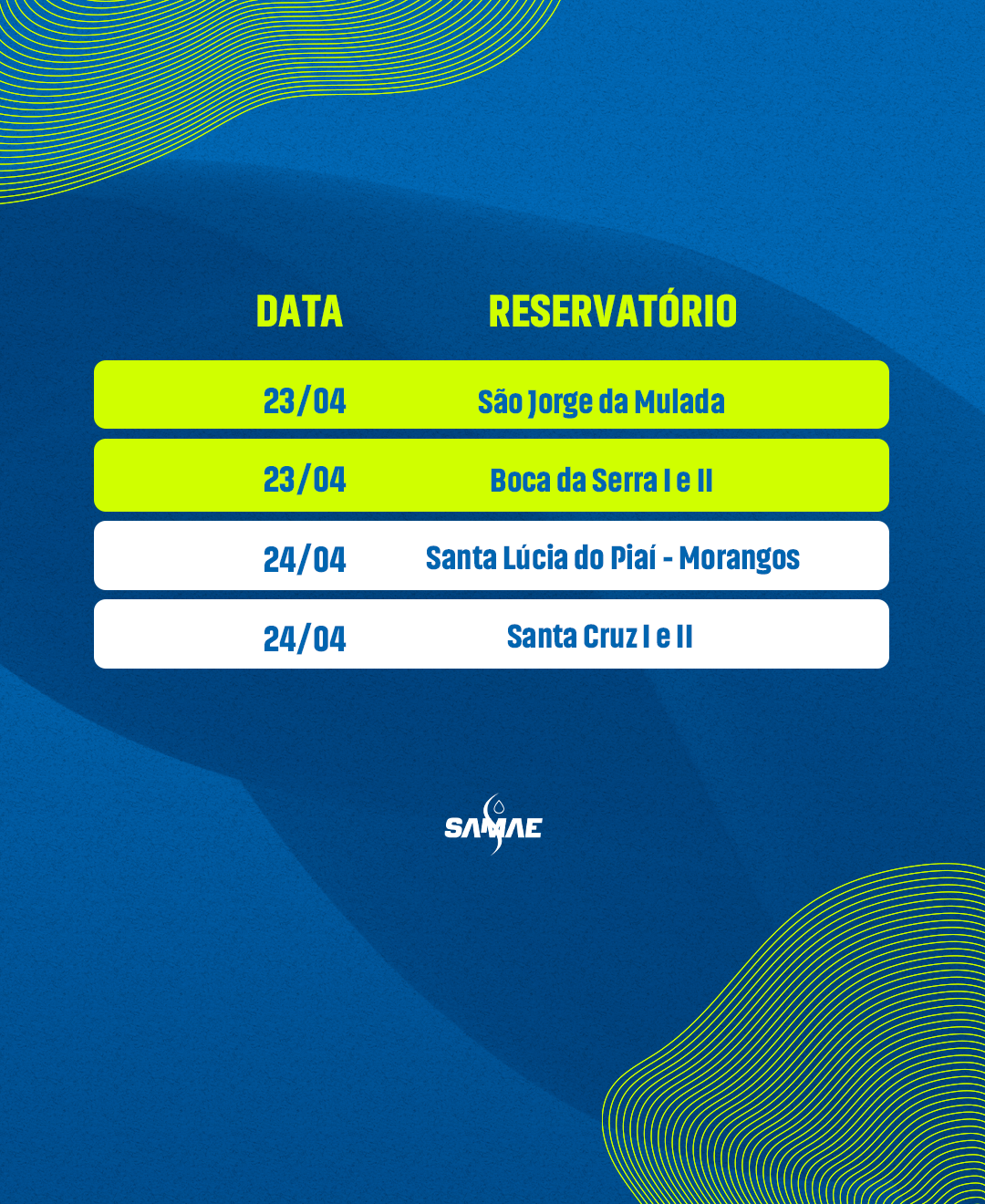 | DATA | RESERVATÓRIO |
|---|---|
| 23/04 | São Jorge da Mulada |
| 23/04 | Boca da Serra I e II |
| 24/04 | Santa Lúcia do Piaí - Morangos |
| 24/04 | Santa Cruz I e II |

SAMAE